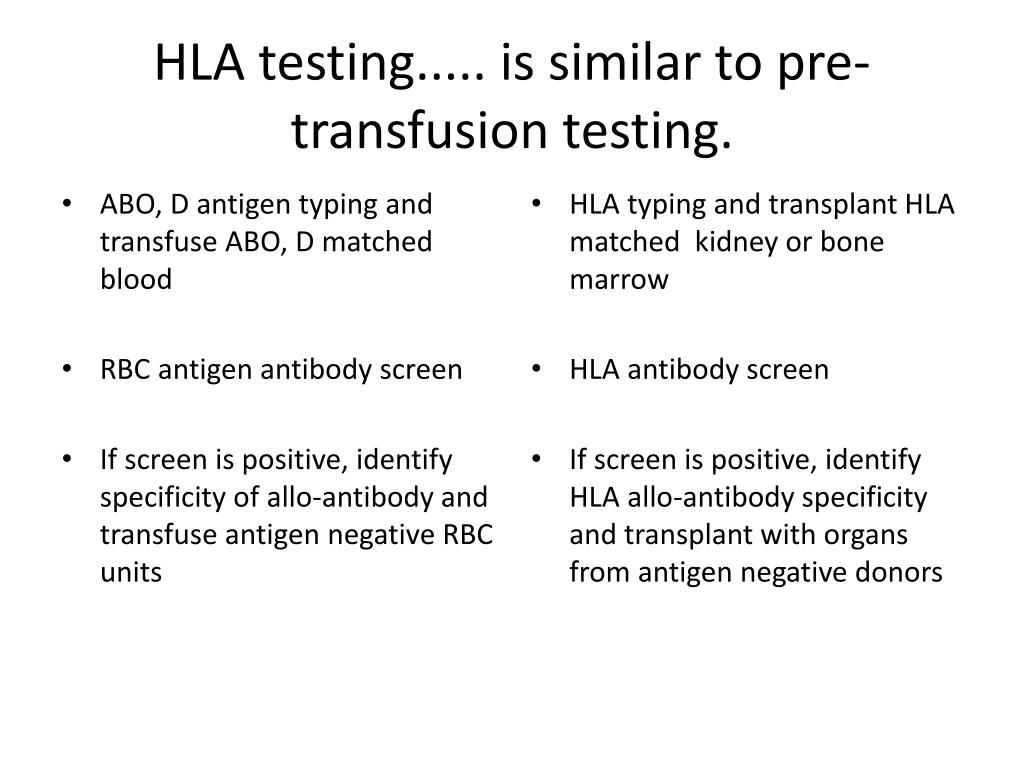 HLA testing..... is similar to pre-transfusion testing.

• ABO, D antigen typing and transfuse ABO, D matched blood

• RBC antigen antibody screen

• If screen is positive, identify specificity of allo-antibody and transfuse antigen negative RBC units

• HLA typing and transplant HLA matched kidney or bone marrow

• HLA antibody screen

• If screen is positive, identify HLA allo-antibody specificity and transplant with organs from antigen negative donors